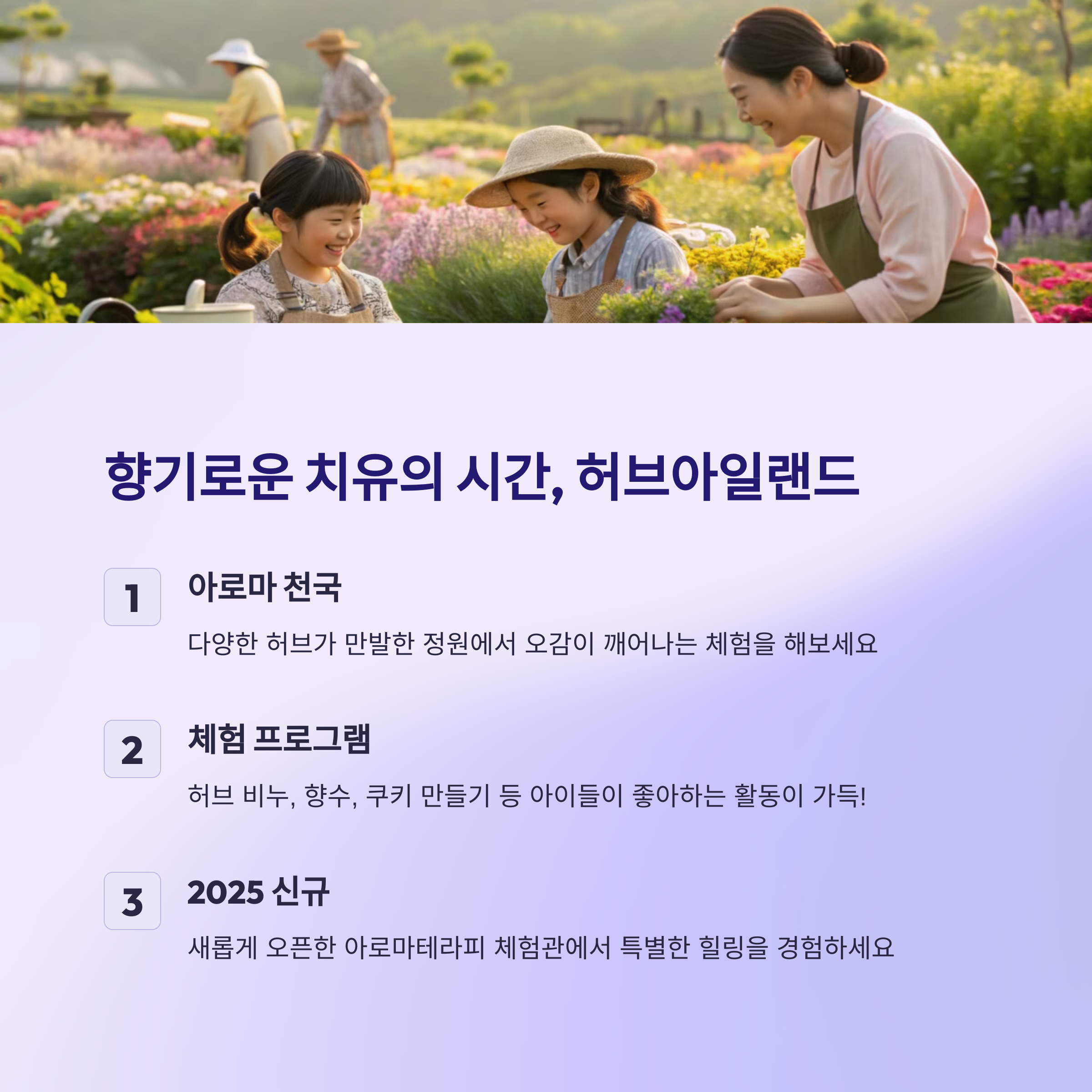 향기로운 치유의 시간, 허브아일랜드

1

아로마 천국

다양한 허브가 만발한 정원에서 오감이 깨어나는 체험을 해보세요

2

체험 프로그램

허브 비누, 향수, 쿠키 만들기 등 아이들이 좋아하는 활동이 가득!

3

2025 신규

새롭게 오픈한 아로마테라피 체험관에서 특별한 힐링을 경험하세요